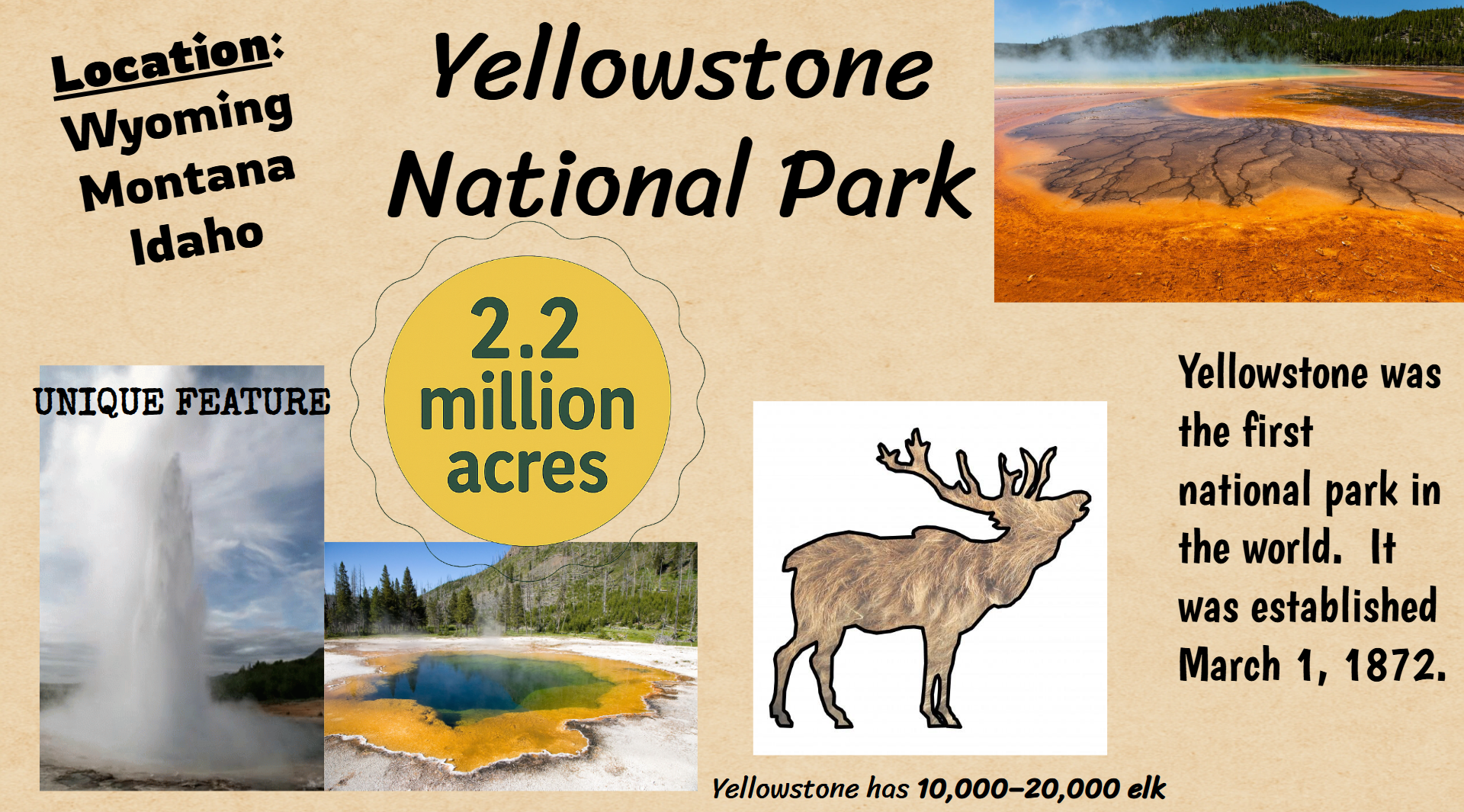 Location:
Wyoming
Montana
Idaho

Yellowstone National Park

2.2 million acres

UNIQUE FEATURE

Yellowstone was the first national park in the world. It was established March 1, 1872.

Yellowstone has 10,000-20,000 elk